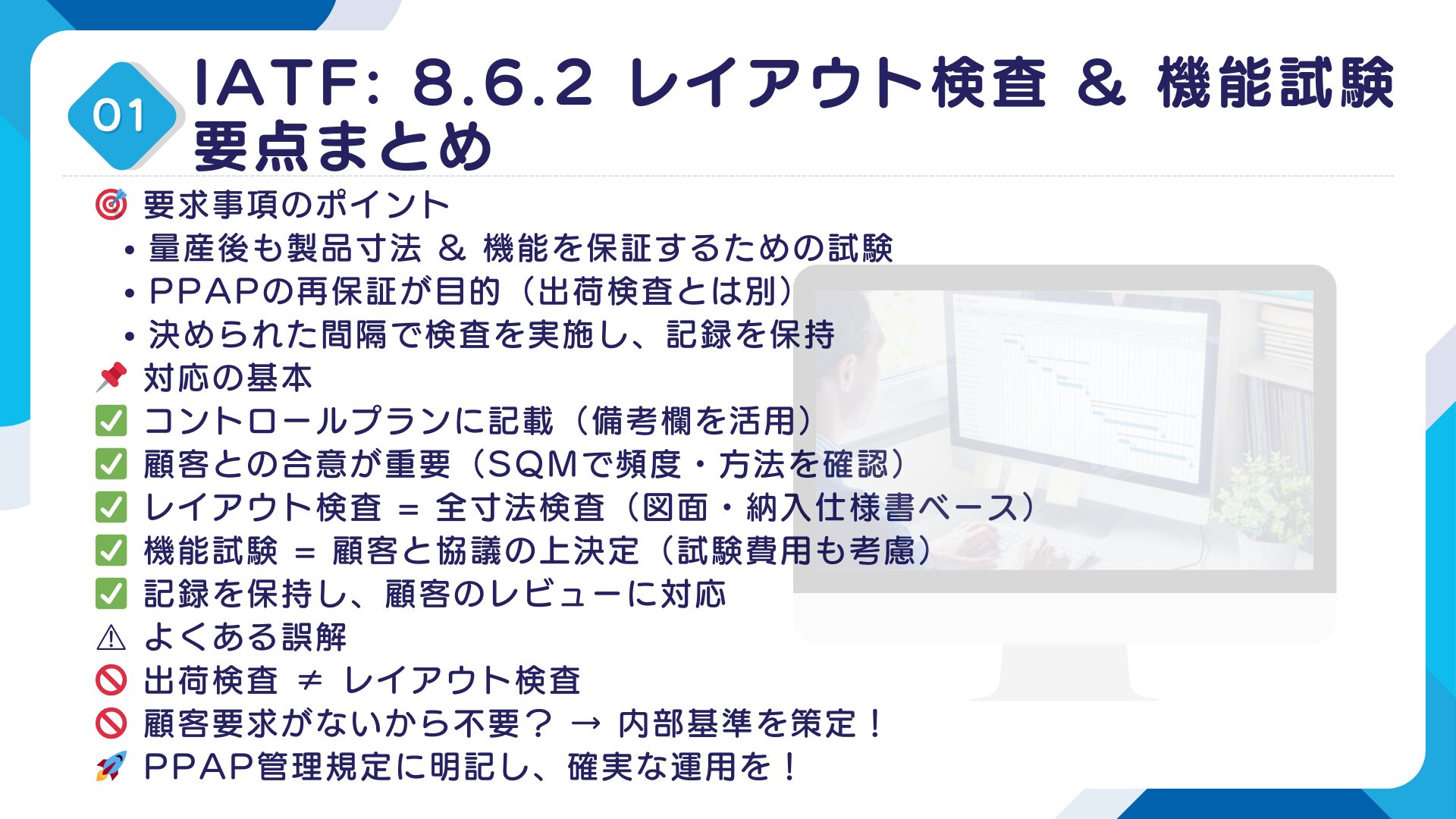 01

IATF: 8.6.2 レイアウト検査 & 機能試験 要点まとめ

🎯 要求事項のポイント
• 量産後も製品寸法 & 機能を保証するための試験
• PPAPの再保証が目的（出荷検査とは別）
• 決められた間隔で検査を実施し、記録を保持

📌 対応の基本
✅ コントロールプランに記載（備考欄を活用）
✅ 顧客との合意が重要（SQMで頻度・方法を確認）
✅ レイアウト検査 = 全寸法検査（図面・納入仕様書ベース）
✅ 機能試験 = 顧客と協議の上決定（試験費用も考慮）
✅ 記録を保持し、顧客のレビューに対応

⚠ よくある誤解
🚫 出荷検査 ≠ レイアウト検査
🚫 顧客要求がないから不要？ → 内部基準を策定！

🚀 PPAP管理規定に明記し、確実な運用を！